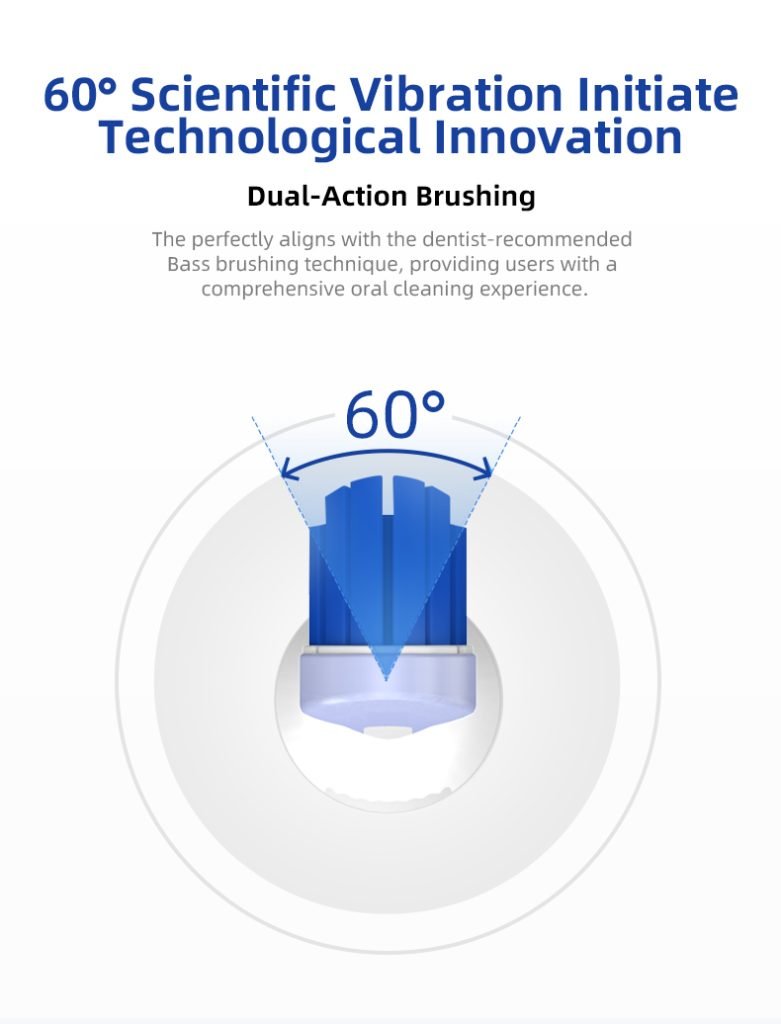 60° Scientific Vibration Initiate Technological Innovation

Dual-Action Brushing

The perfectly aligns with the dentist-recommended Bass brushing technique, providing users with a comprehensive oral cleaning experience.

60°